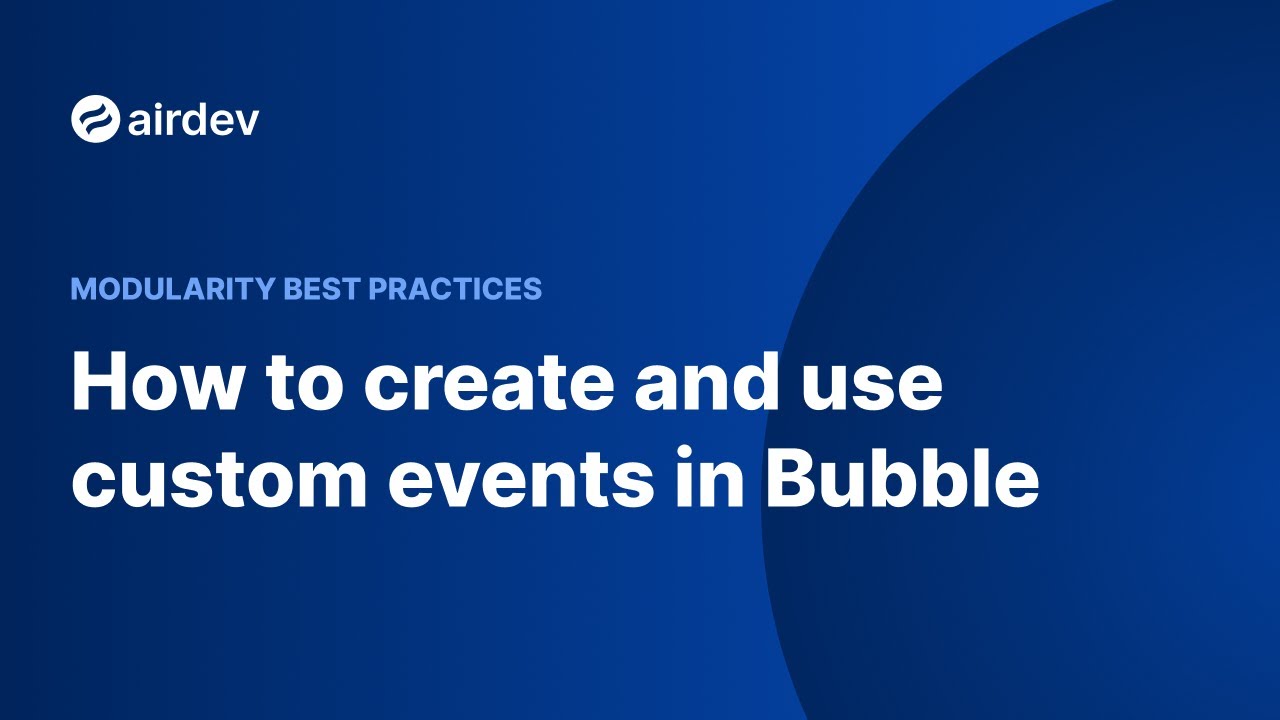 airdev

MODULARITY BEST PRACTICES

How to create and use custom events in Bubble